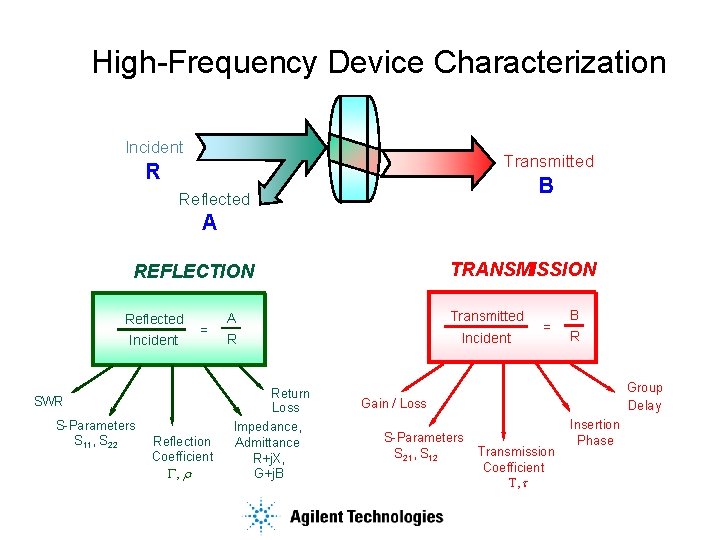 High-Frequency Device Characterization

Incident
R

Reflected
A

Transmitted
B

REFLECTION

$\frac{\text{Reflected}}{\text{Incident}} = \frac{A}{R}$

SWR

S-Parameters
$S_{11}, S_{22}$

Reflection Coefficient
$\Gamma, \rho$

Impedance, Admittance
R+jX,
G+jB

Return Loss

TRANSMISSION

$\frac{\text{Transmitted}}{\text{Incident}} = \frac{B}{R}$

Gain / Loss

S-Parameters
$S_{21}, S_{12}$

Transmission Coefficient
$T, \tau$

Insertion Phase

Group Delay

Agilent Technologies